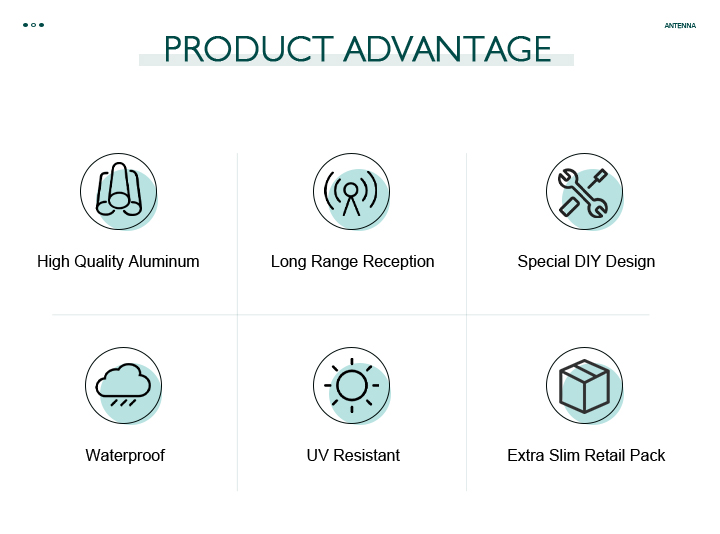 ANTENNA

PRODUCT ADVANTAGE

High Quality Aluminum

Long Range Reception

Special DIY Design

Waterproof

UV Resistant

Extra Slim Retail Pack